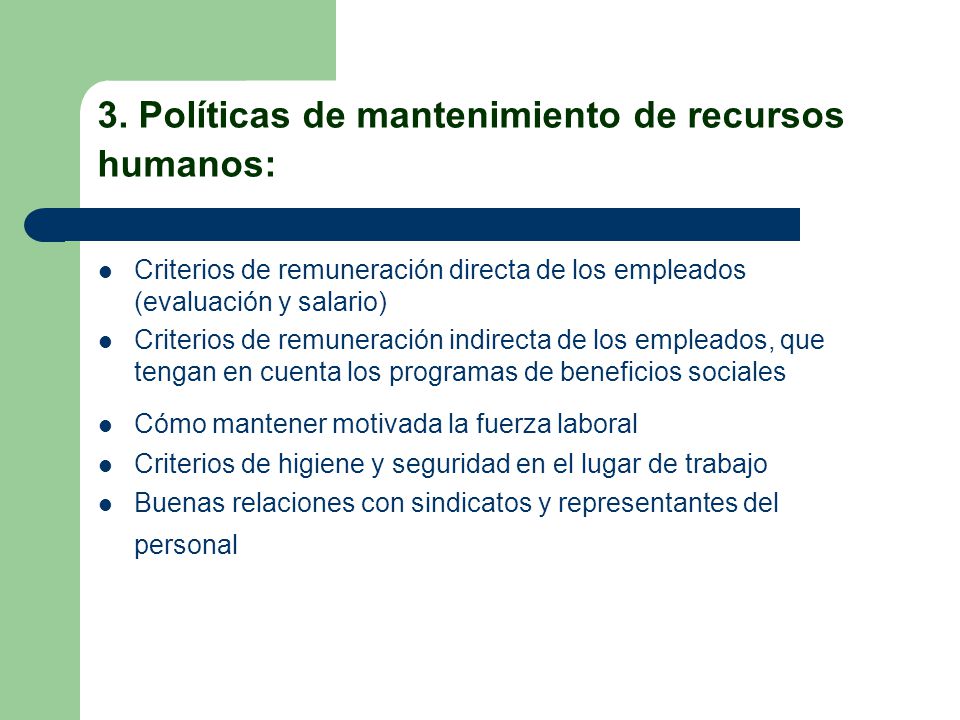 3. Políticas de mantenimiento de recursos humanos:

- Criterios de remuneración directa de los empleados (evaluación y salario)
- Criterios de remuneración indirecta de los empleados, que tengan en cuenta los programas de beneficios sociales
- Cómo mantener motivada la fuerza laboral
- Criterios de higiene y seguridad en el lugar de trabajo
- Buenas relaciones con sindicatos y representantes del personal